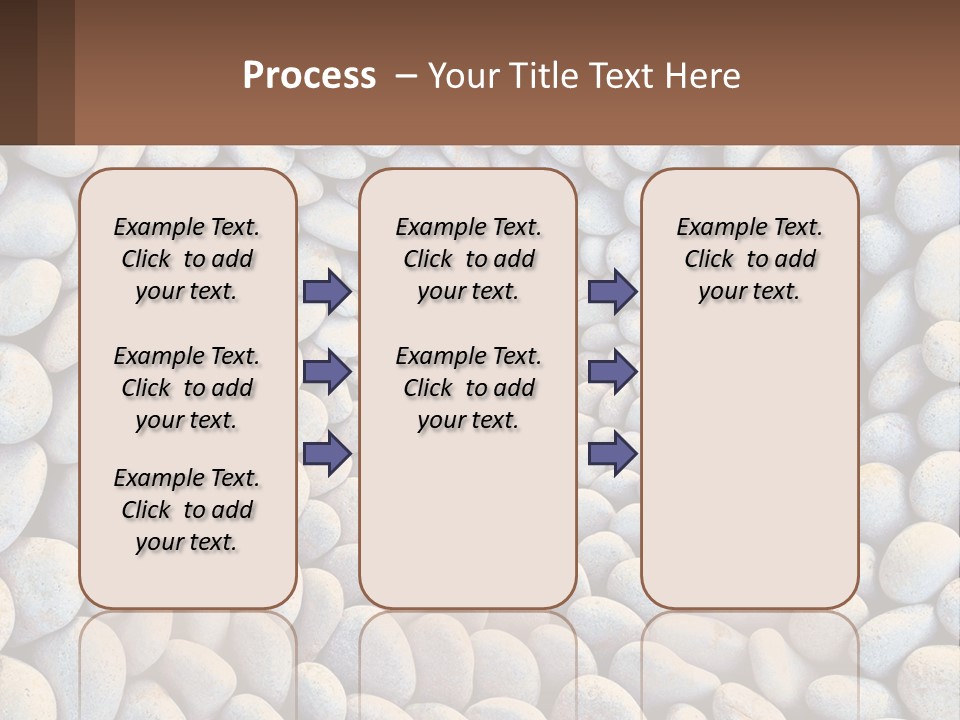 Process – Your Title Text Here

Example Text. Click to add your text.

Example Text. Click to add your text.

Example Text. Click to add your text.

Example Text. Click to add your text.

Example Text. Click to add your text.

Example Text. Click to add your text.